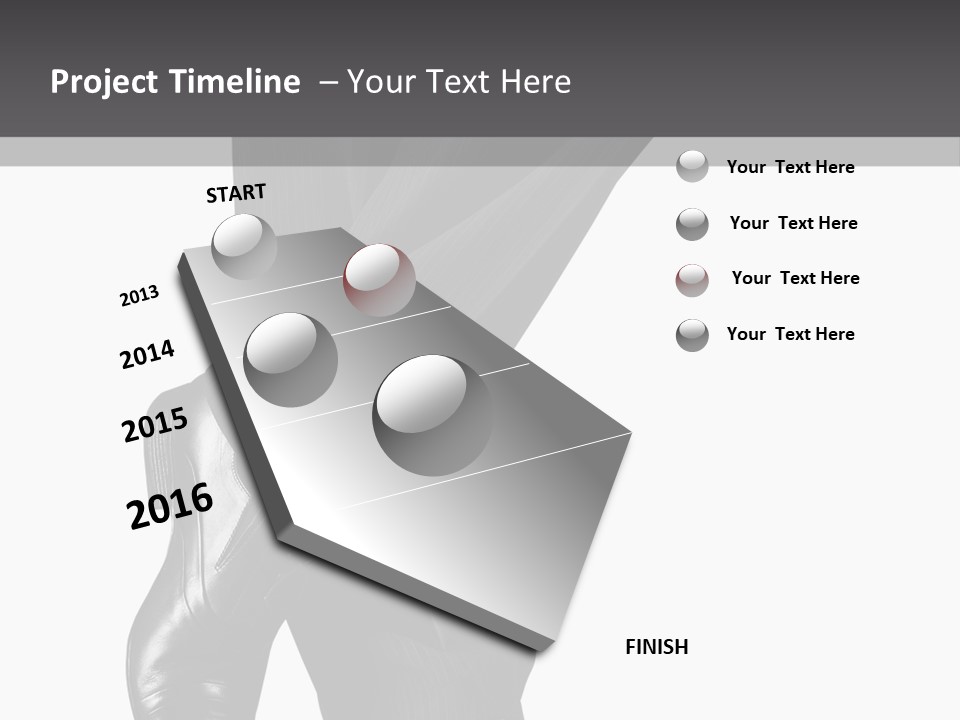 Project Timeline – Your Text Here

START

2013

2014

2015

2016

FINISH

Your Text Here

Your Text Here

Your Text Here

Your Text Here